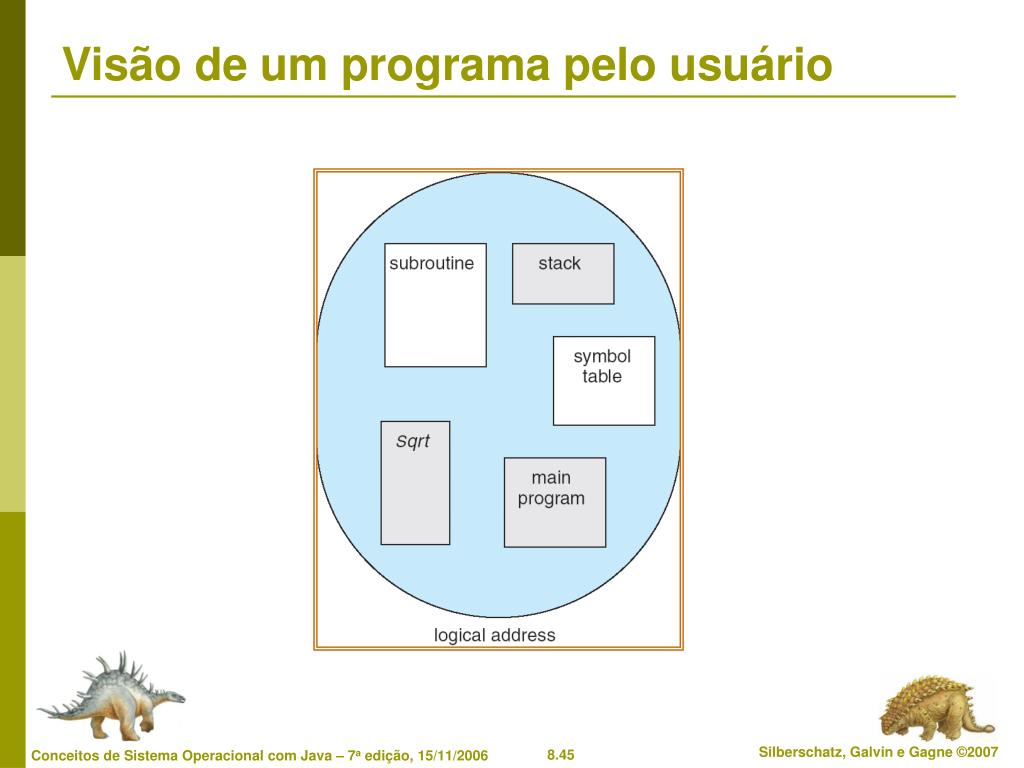 Visão de um programa pelo usuário

subroutine

stack

symbol table

sqrt

main program

logical address

Conceitos de Sistema Operacional com Java – 7ª edição, 15/11/2006

8.45

Silberschatz, Galvin e Gagne ©2007